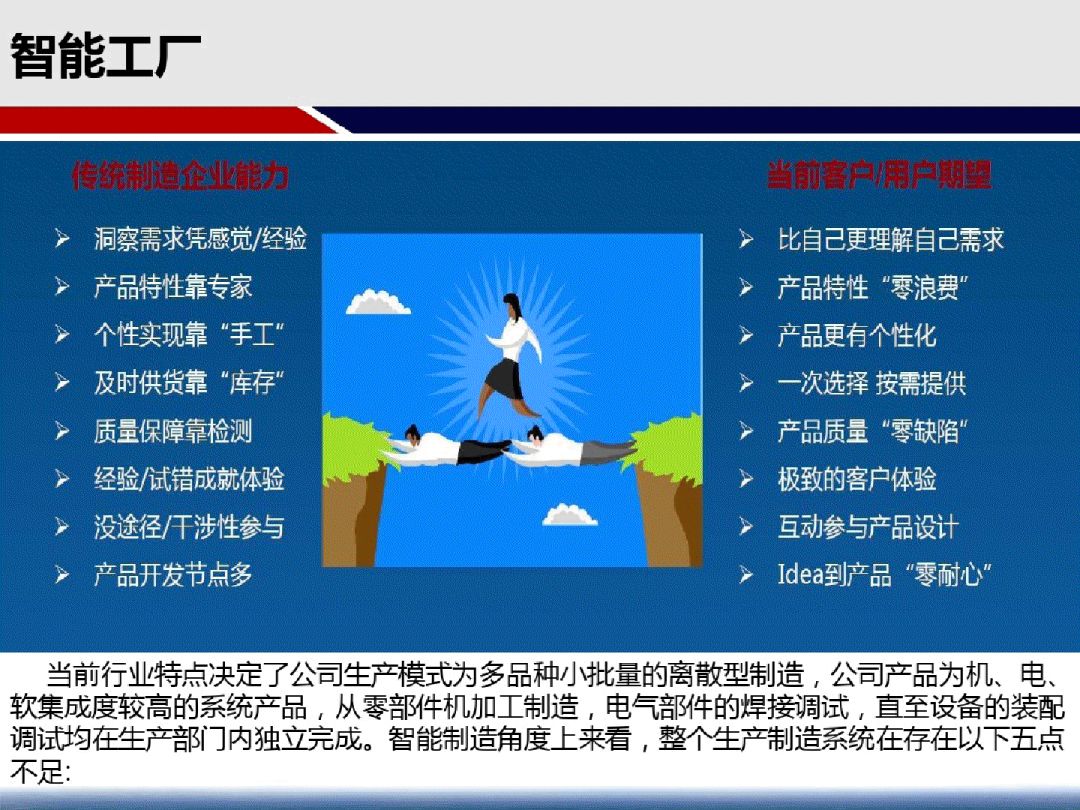 智能工厂

传统制造企业能力

➢ 洞察需求凭感觉/经验
➢ 产品特性靠专家
➢ 个性实现靠“手工”
➢ 及时供货靠“库存”
➢ 质量保障靠检测
➢ 经验/试错成就体验
➢ 没途径/干涉性参与
➢ 产品开发节点多

当前客户/用户期望

➢ 比自己更理解自己需求
➢ 产品特性“零浪费”
➢ 产品更有个性化
➢ 一次选择 按需提供
➢ 产品质量“零缺陷”
➢ 极致的客户体验
➢ 互动参与产品设计
➢ Idea到产品“零耐心”

当前行业特点决定了公司生产模式为多品种小批量的离散型制造，公司产品为机、电、软集成度较高的系统产品，从零部件机加工制造，电气部件的焊接调试，直至设备的装配调试均在生产部门内独立完成。智能制造角度上来看，整个生产制造系统在存在以下五点不足: